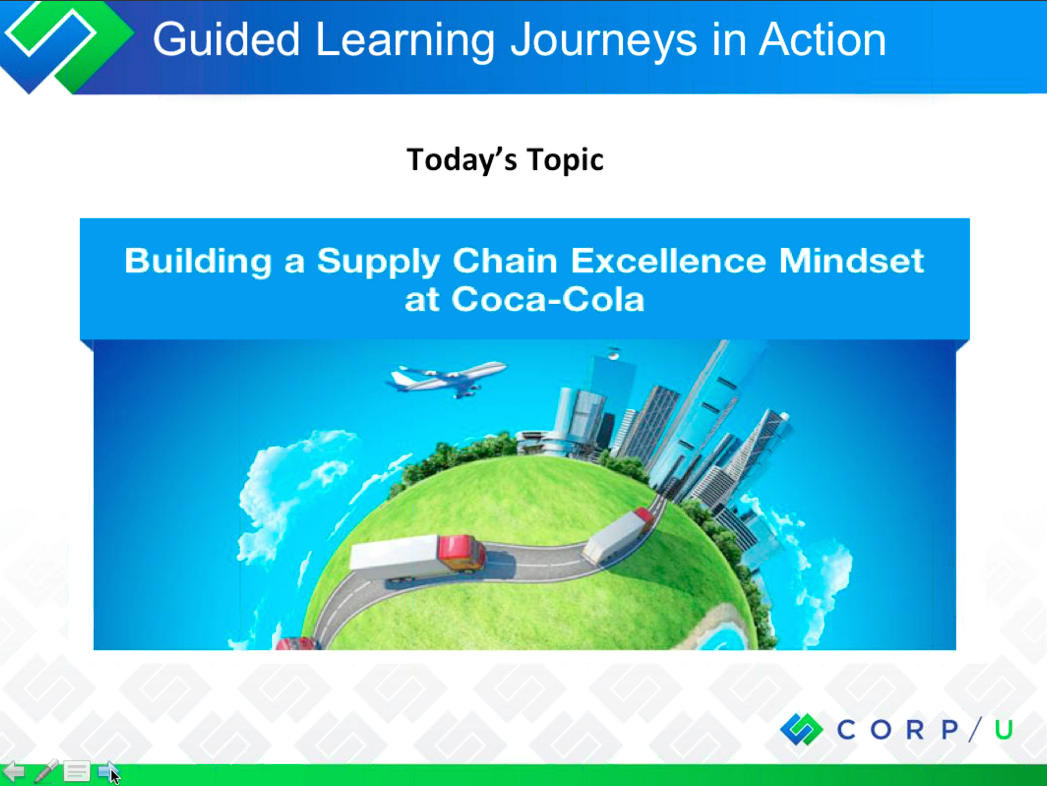 Guided Learning Journeys in Action

Today's Topic

Building a Supply Chain Excellence Mindset at Coca-Cola

CORP/U